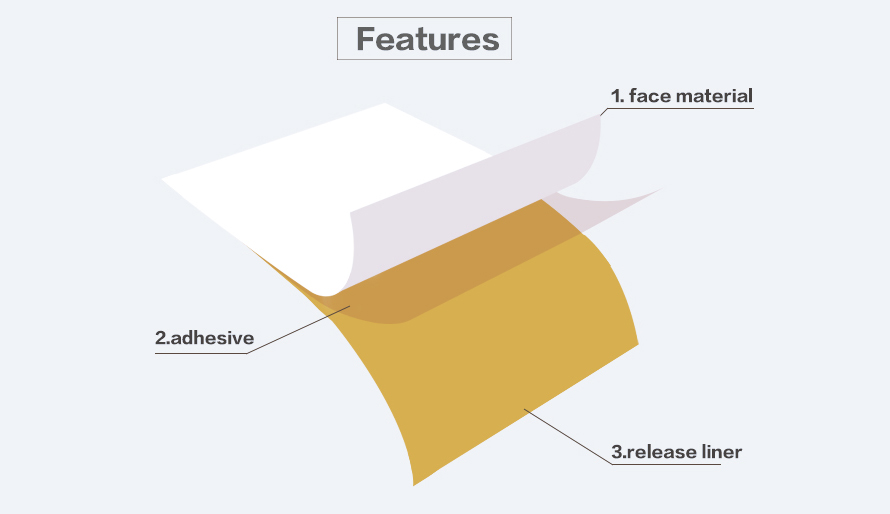 Features

1. face material

2.adhesive

3.release liner